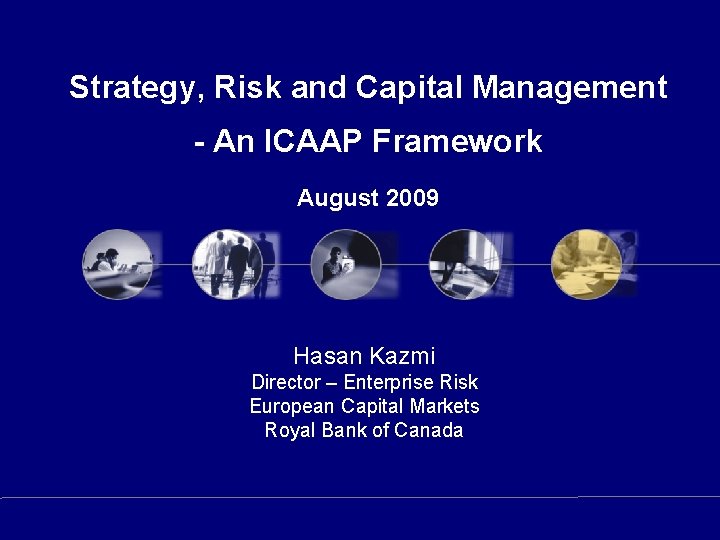 Strategy, Risk and Capital Management

- An ICAAP Framework

August 2009

Hasan Kazmi
Director – Enterprise Risk
European Capital Markets
Royal Bank of Canada